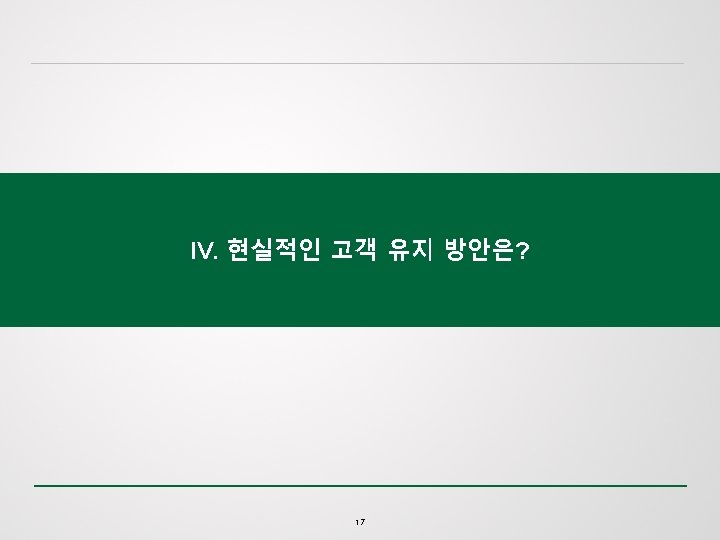 IV. 현실적인 고객 유지 방안은?

17